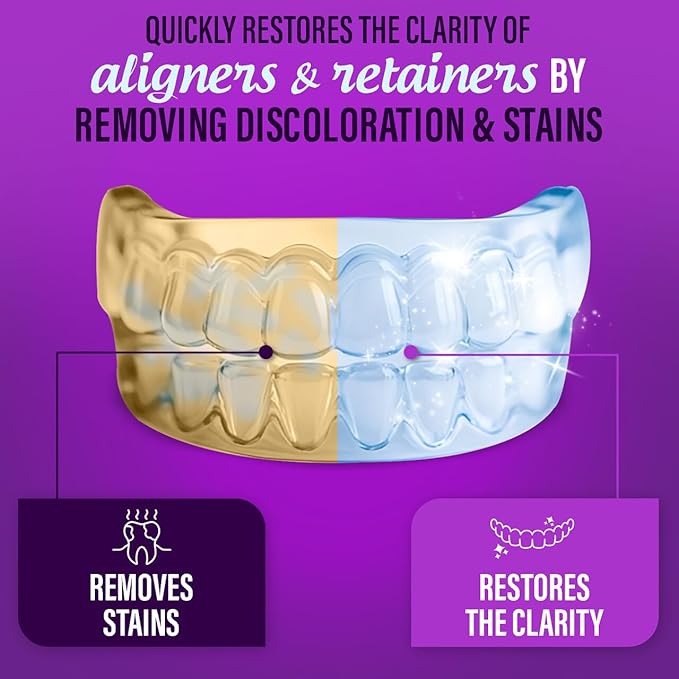 QUICKLY RESTORES THE CLARITY OF aligners & retainers BY REMOVING DISCOLORATION & STAINS

REMOVES STAINS

RESTORES THE CLARITY